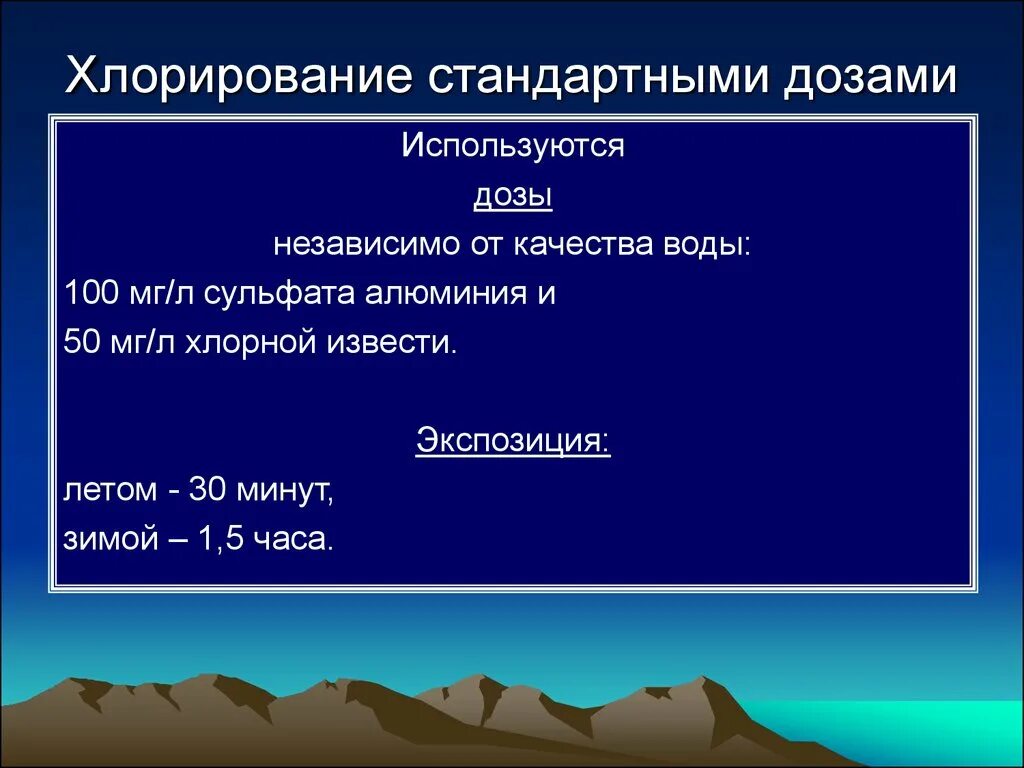 Хлорирование стандартными дозами

Используются
дозы
независимо от качества воды:
100 мг/л сульфата алюминия и
50 мг/л хлорной извести.

Экспозиция:
летом - 30 минут,
зимой – 1,5 часа.